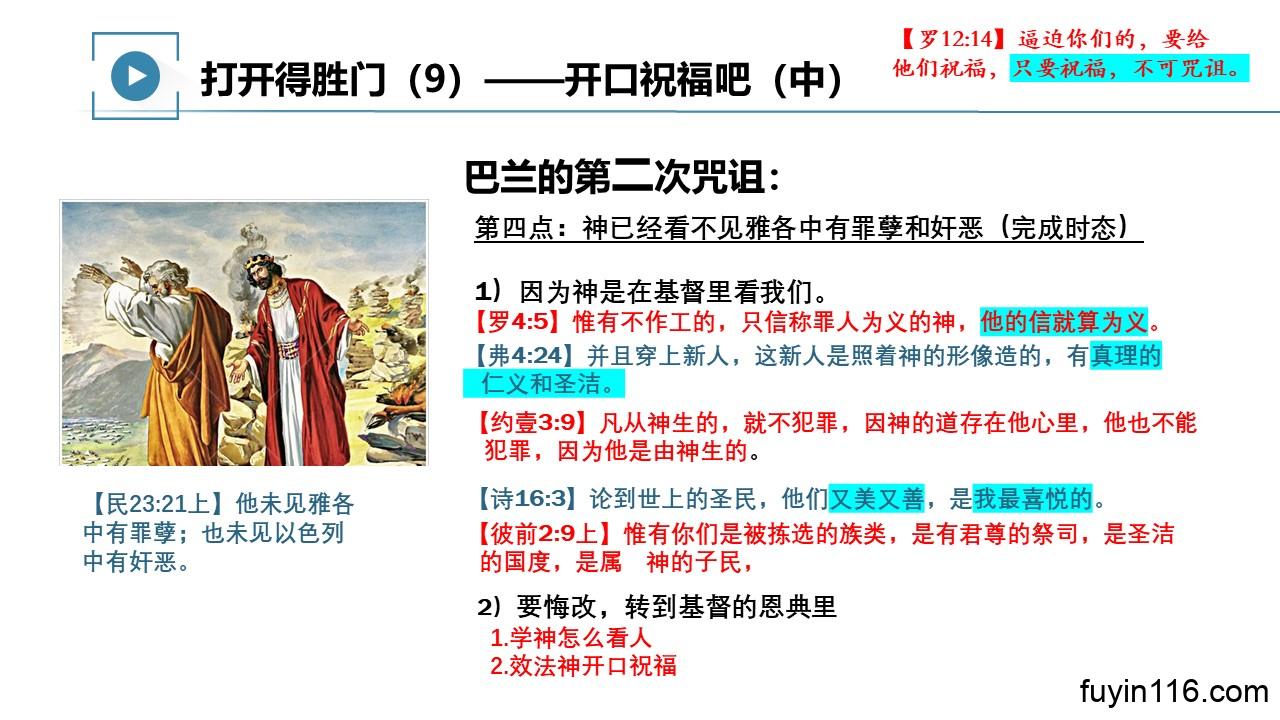 打开得胜门（9）——开口祝福吧（中）

【罗12:14】逼迫你们的，要给他们祝福，只要祝福，不可咒诅。

巴兰的第二次咒诅：

第四点：神已经看不见雅各中有罪孽和奸恶（完成时态）

1）因为神是在基督里看我们。

【罗4:5】惟有不作工的，只信称罪人为义的神，他的信就算为义。

【弗4:24】并且穿上新人，这新人是照着神的形像造的，有真理的仁义和圣洁。

【约壹3:9】凡从神生的，就不犯罪，因神的道存在他心里，他也不能犯罪，因为他是由神生的。

【诗16:3】论到世上的圣民，他们又美又善，是我最喜悦的。

【彼前2:9上】惟有你们是被拣选的族类，是有君尊的祭司，是圣洁的国度，是属　神的子民，

2）要悔改，转到基督的恩典里

1.学神怎么看人

2.效法神开口祝福

【民23:21上】他未见雅各中有罪孽；也未见以色列中有奸恶。

fuyin116.com